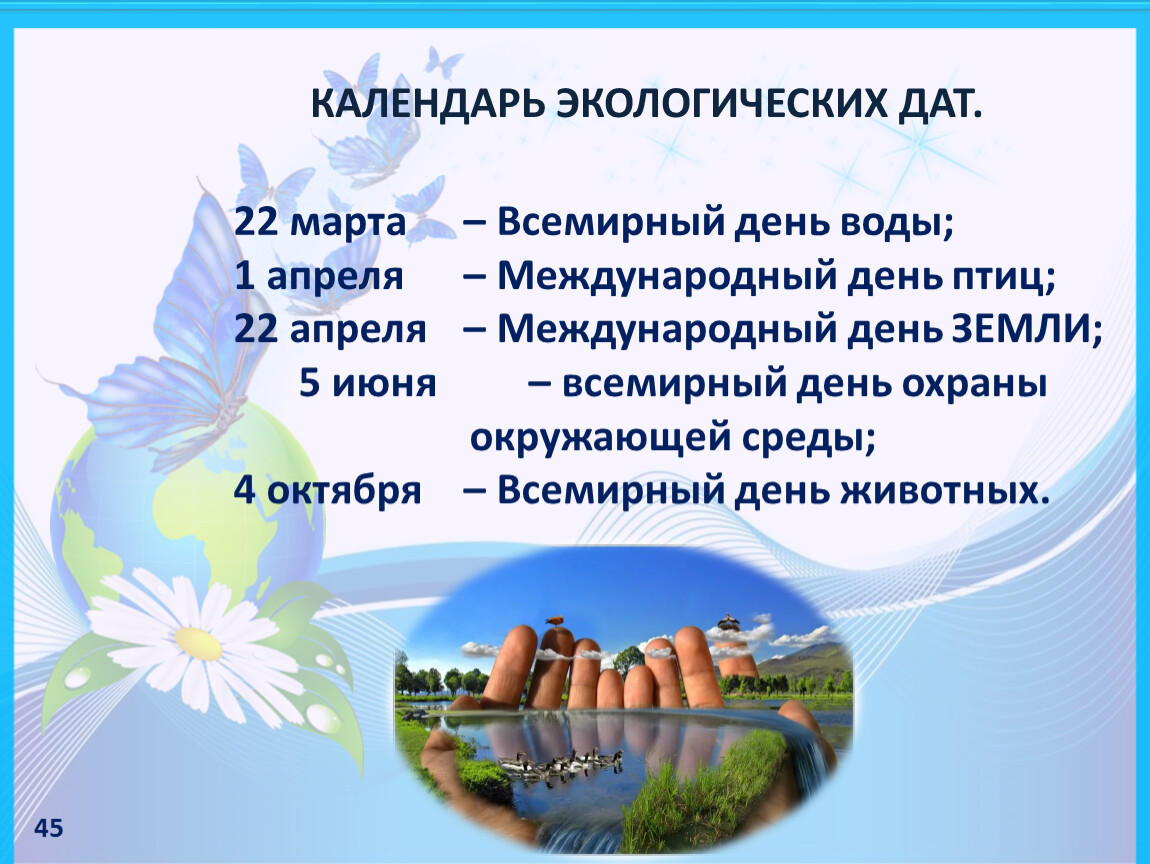 КАЛЕНДАРЬ ЭКОЛОГИЧЕСКИХ ДАТ.

22 марта – Всемирный день воды;
1 апреля – Международный день птиц;
22 апреля – Международный день ЗЕМЛИ;
5 июня – всемирный день охраны окружающей среды;
4 октября – Всемирный день животных.

45